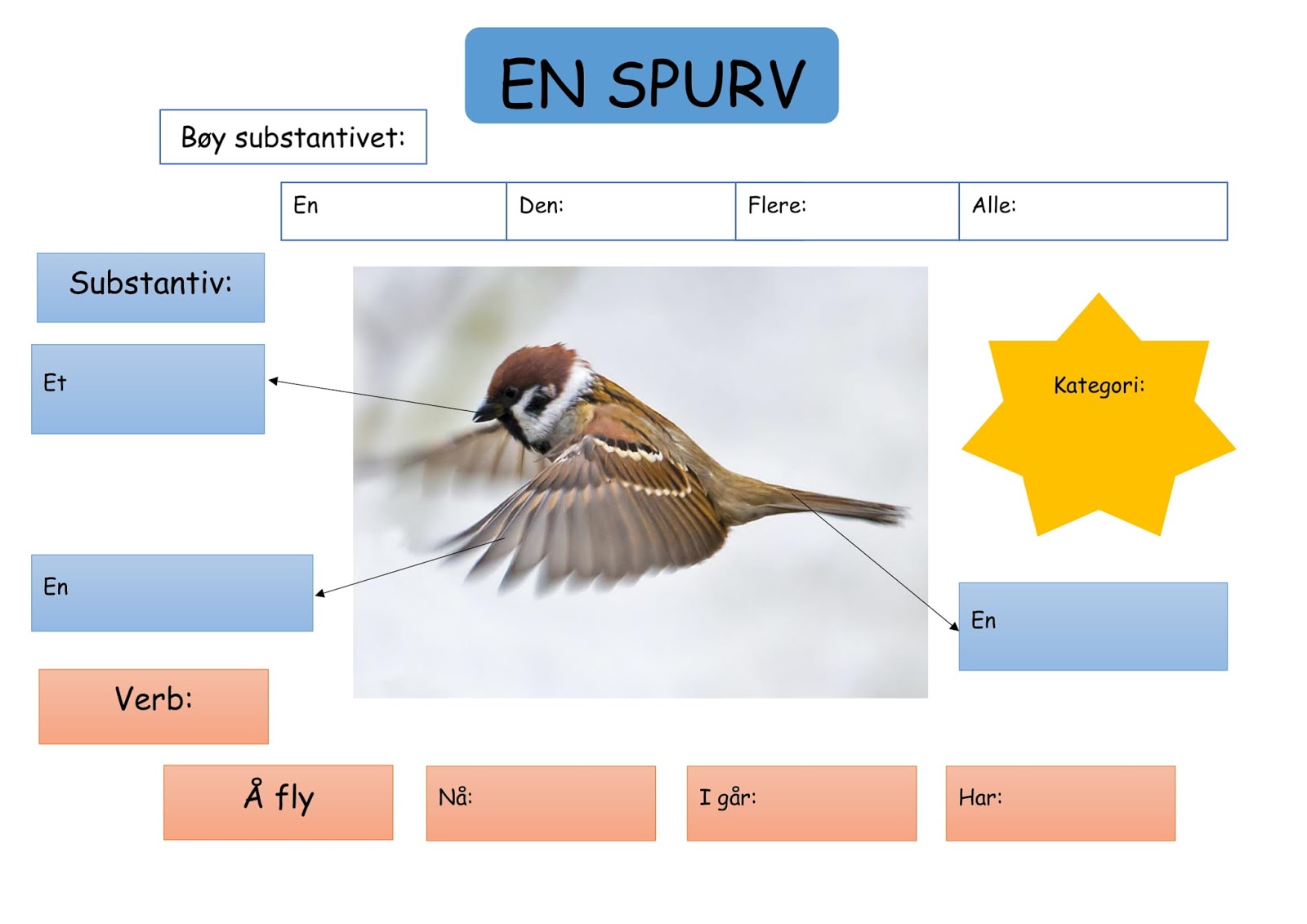 EN SPURV

Bøy substantivet:

| En | Den: | Flere: | Alle: |
|---|---|---|---|

Substantiv:

Et

Kategori:

En

En

Verb:

Å fly

Nå:

I går:

Har: